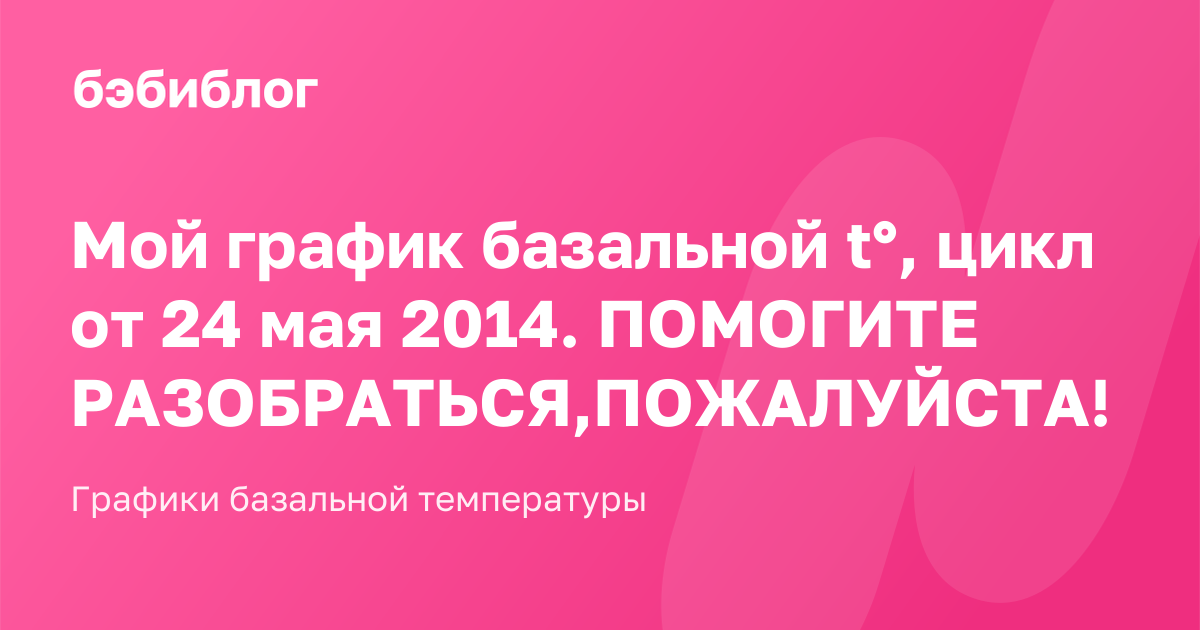 бэбиблог

Мой график базальной t°, цикл от 24 мая 2014. ПОМОГИТЕ РАЗОБРАТЬСЯ,ПОЖАЛУЙСТА!

Графики базальной температуры